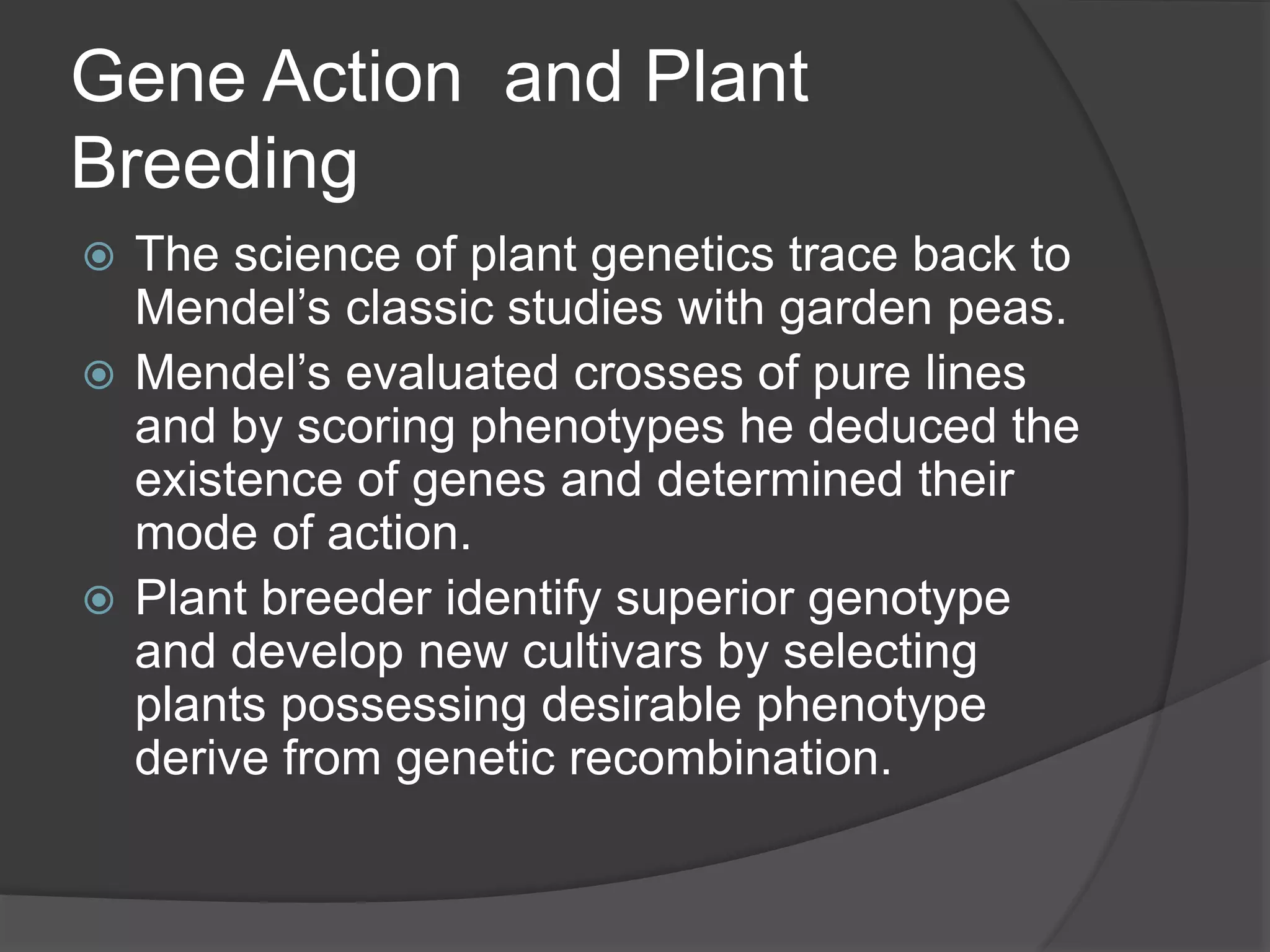 Gene Action  and Plant Breeding

The science of plant genetics trace back to Mendel’s classic studies with garden peas.

Mendel’s evaluated crosses of pure lines and by scoring phenotypes he deduced the existence of genes and determined their mode of action.

Plant breeder identify superior genotype and develop new cultivars by selecting plants possessing desirable phenotype derive from genetic recombination.